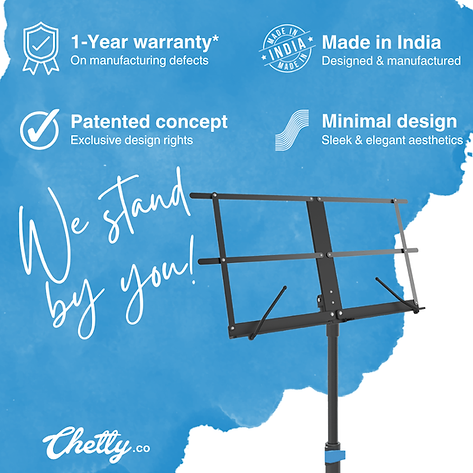 1-Year warranty*
On manufacturing defects

MADE IN INDIA MADE IN

Made in India
Designed & manufactured

Patented concept
Exclusive design rights

Minimal design
Sleek & elegant aesthetics

We stand by you!

Chetty.co